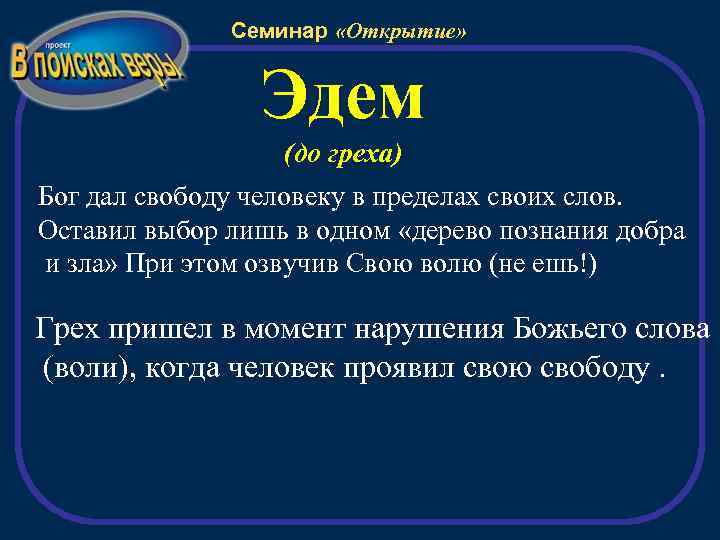 проект
В поисках веры

Семинар «Открытие»

Эдем
(до греха)

Бог дал свободу человеку в пределах своих слов. Оставил выбор лишь в одном «дерево познания добра и зла» При этом озвучив Свою волю (не ешь!)

Грех пришел в момент нарушения Божьего слова (воли), когда человек проявил свою свободу .